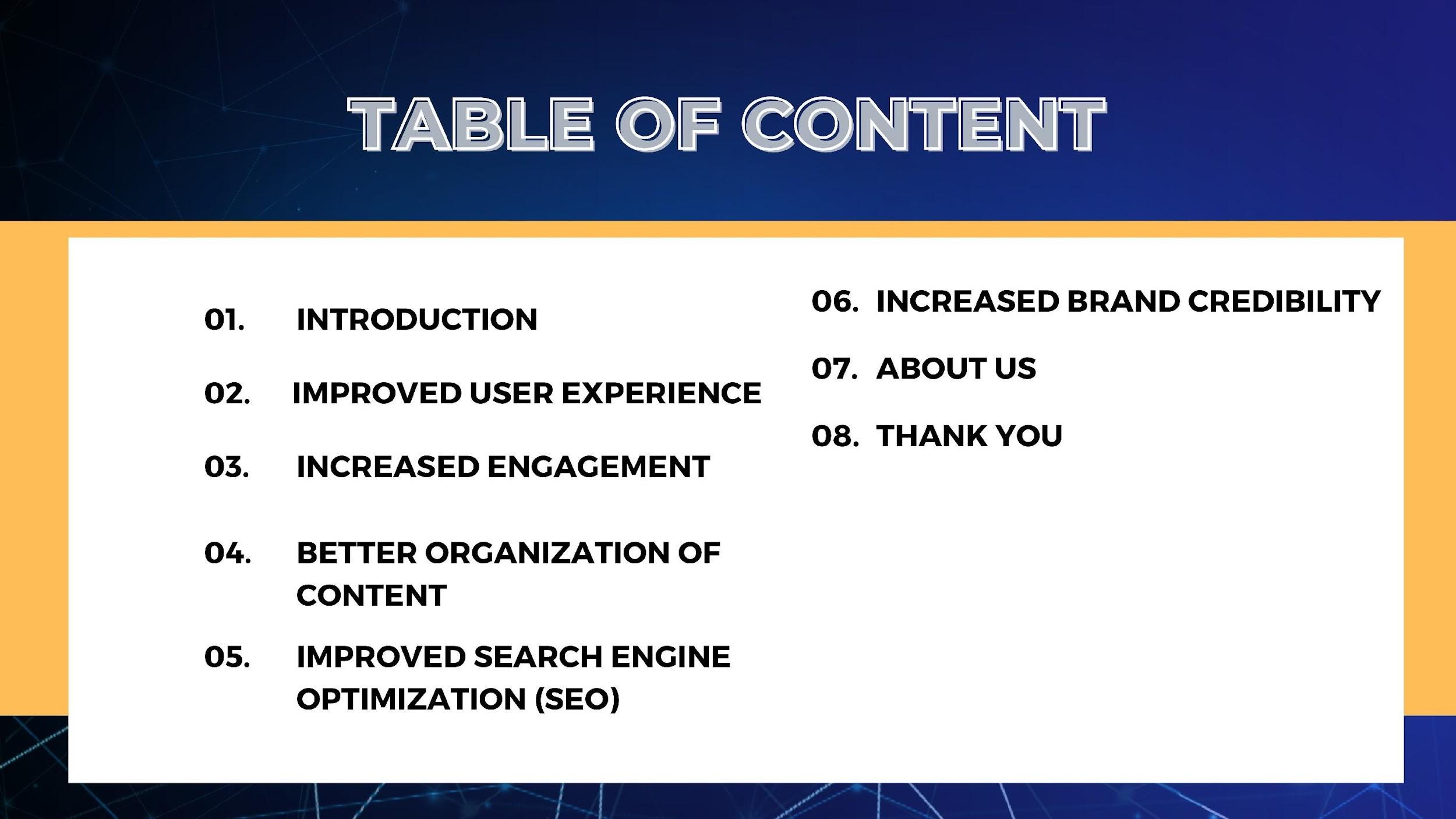 TABLE OF CONTENT

01. INTRODUCTION

02. IMPROVED USER EXPERIENCE

03. INCREASED ENGAGEMENT

04. BETTER ORGANIZATION OF CONTENT

05. IMPROVED SEARCH ENGINE OPTIMIZATION (SEO)

06. INCREASED BRAND CREDIBILITY

07. ABOUT US

08. THANK YOU